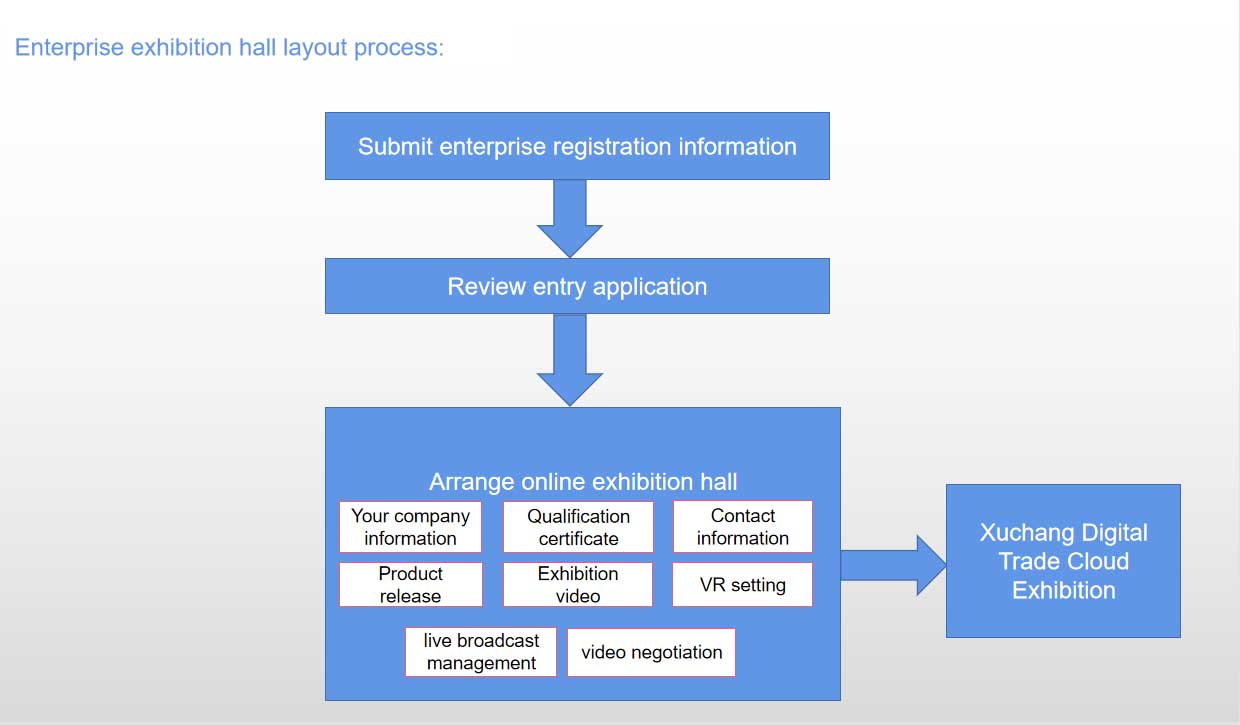 Enterprise exhibition hall layout process:

Submit enterprise registration information

Review entry application

Arrange online exhibition hall

Your company information

Qualification certificate

Contact information

Product release

Exhibition video

VR setting

live broadcast management

video negotiation

Xuchang Digital Trade Cloud Exhibition